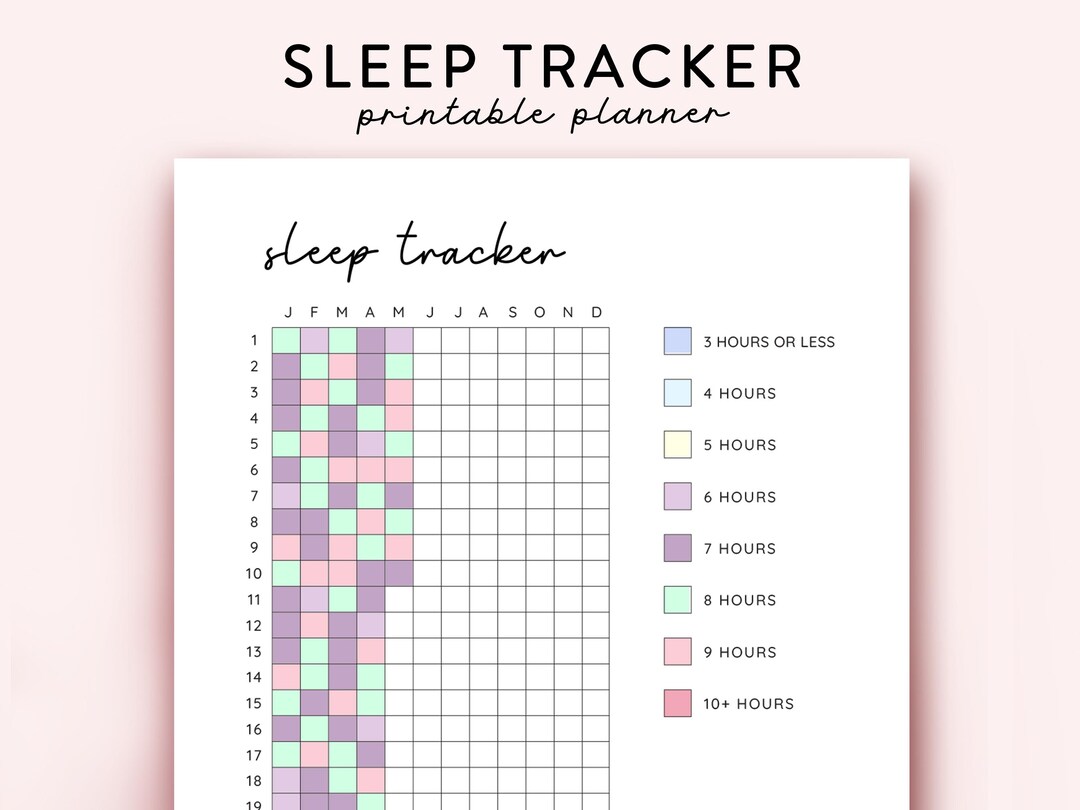 SLEEP TRACKER
printable planner

sleep tracker

J F M A M J J A S O N D

1
2
3
4
5
6
7
8
9
10
11
12
13
14
15
16
17
18
19

3 HOURS OR LESS
4 HOURS
5 HOURS
6 HOURS
7 HOURS
8 HOURS
9 HOURS
10+ HOURS